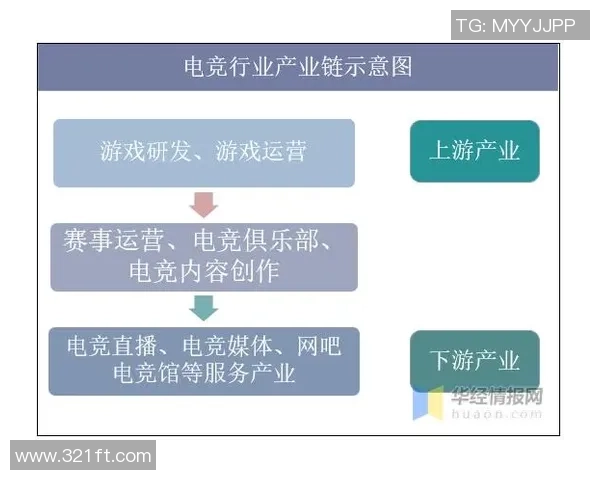 TG: MYYJJPP

电竞行业产业链示意图

游戏研发、游戏运营

上游产业

赛事运营、电竞俱乐部、电竞内容创作

电竞直播、电竞媒体、网吧电竞馆等服务产业

下游产业

华经情报网
huaon.com

www.321ft.com